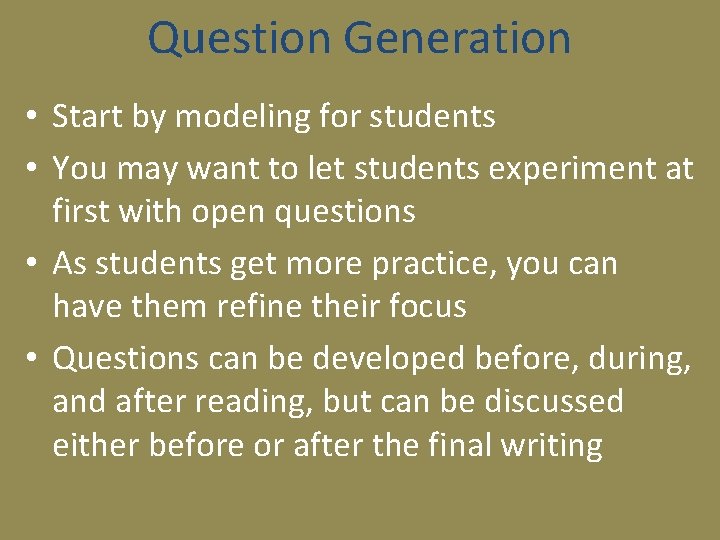 Question Generation

• Start by modeling for students
• You may want to let students experiment at first with open questions
• As students get more practice, you can have them refine their focus
• Questions can be developed before, during, and after reading, but can be discussed either before or after the final writing